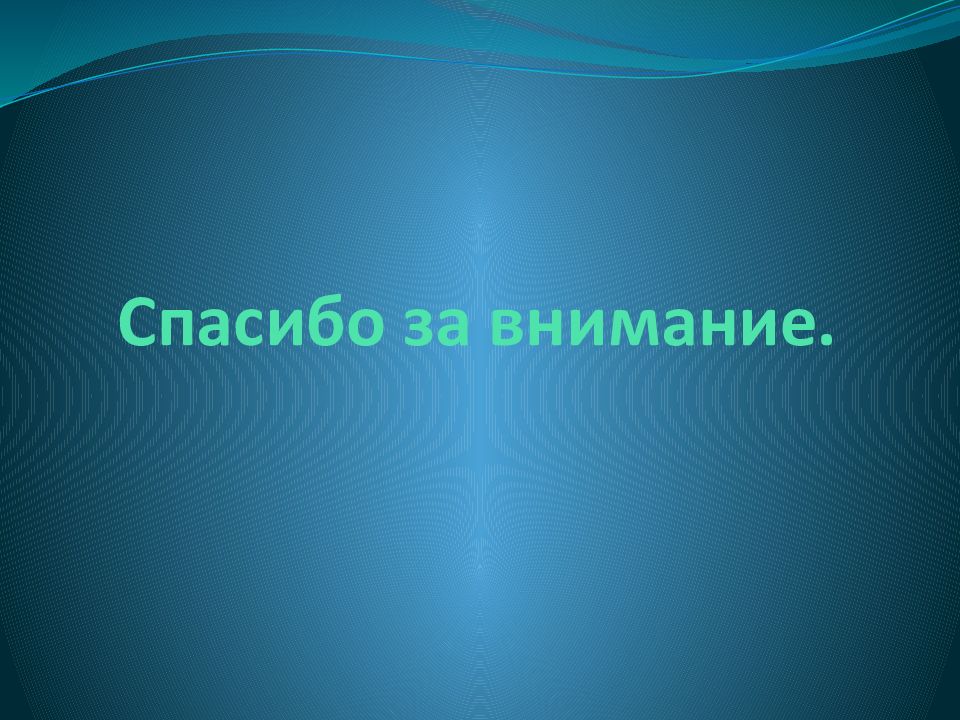 Спасибо за внимание.